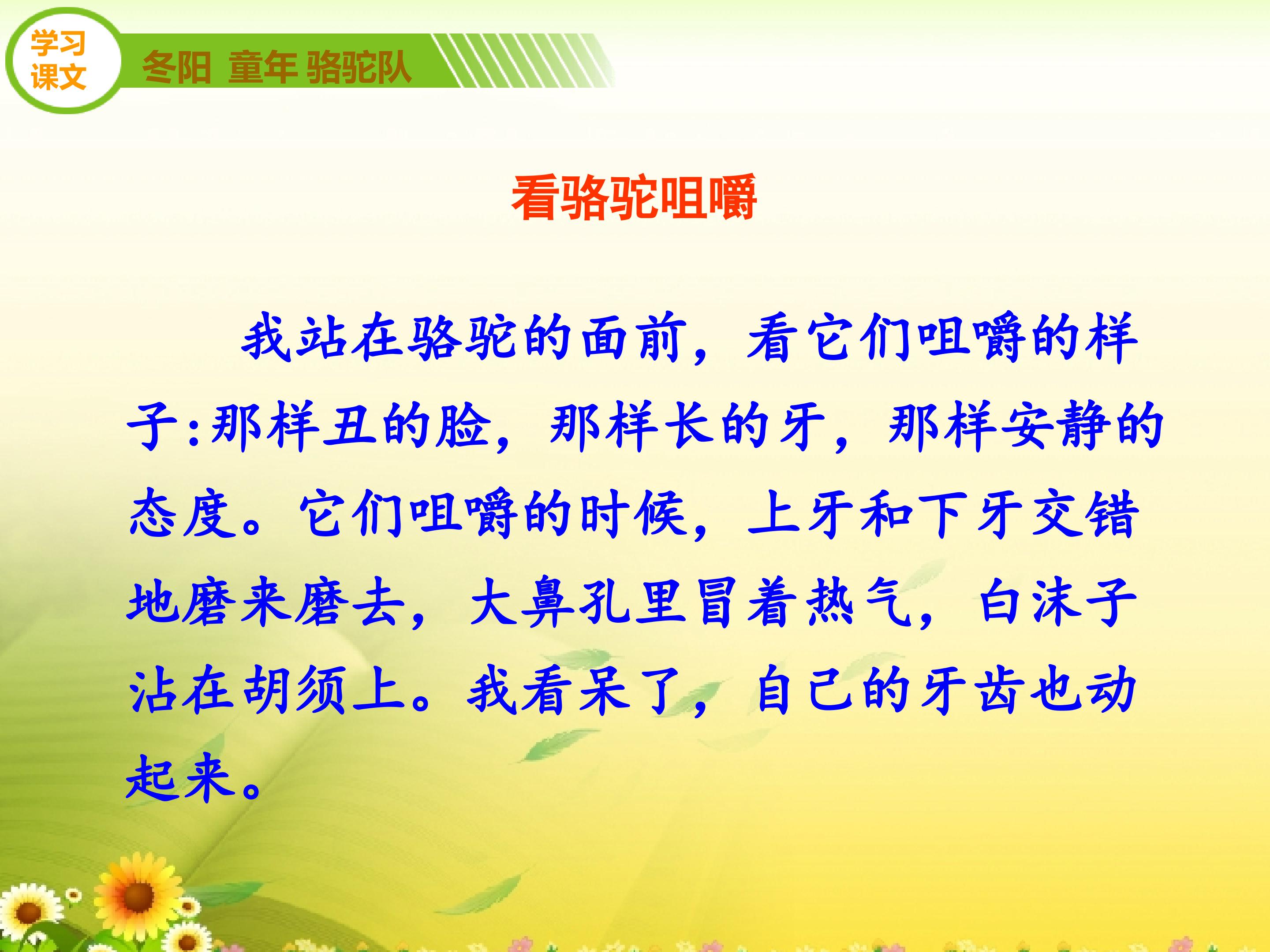 学习课文

冬阳 童年 骆驼队

看骆驼咀嚼

我站在骆驼的面前，看它们咀嚼的样子：那样丑的脸，那样长的牙，那样安静的态度。它们咀嚼的时候，上牙和下牙交错地磨来磨去，大鼻孔里冒着热气，白沫子沾在胡须上。我看呆了，自己的牙齿也动起来。